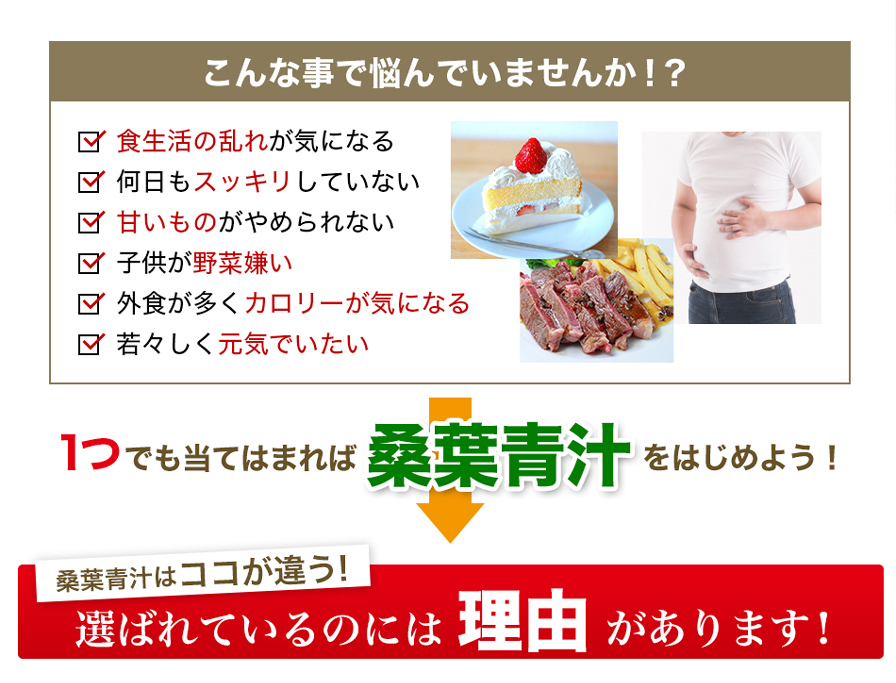 こんな事で悩んでいませんか！？

食生活の乱れが気になる
何日もスッキリしていない
甘いものがやめられない
子供が野菜嫌い
外食が多くカロリーが気になる
若々しく元気でいたい

1つでも当てはまれば 桑葉青汁 をはじめよう！

桑葉青汁はココが違う！
選ばれているのには 理由 があります！